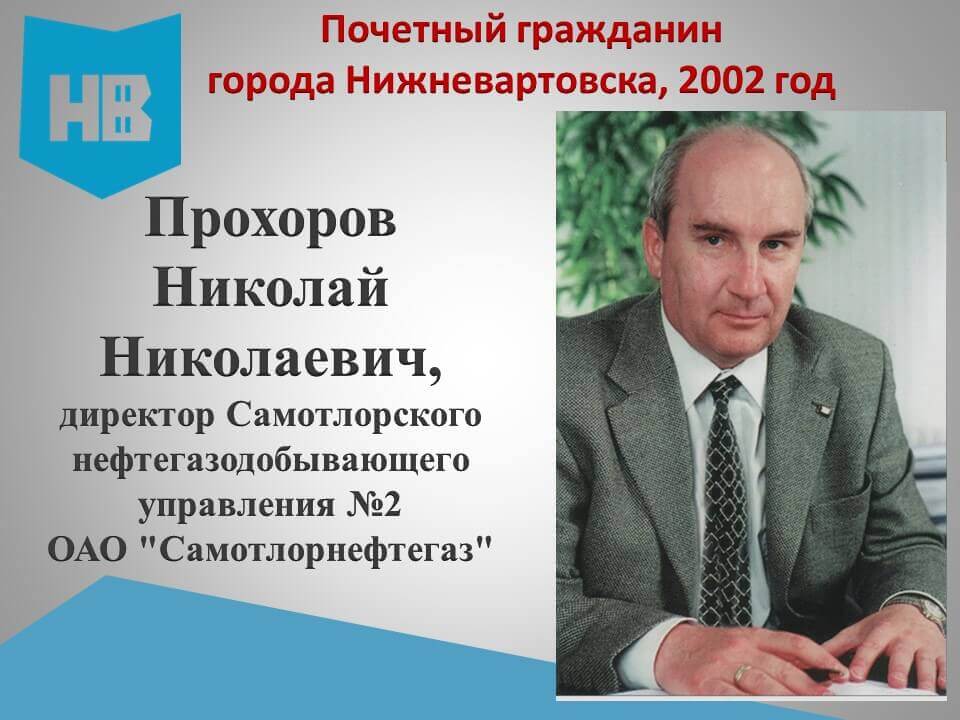 НВ

Почетный гражданин города Нижневартовска, 2002 год

Прохоров Николай Николаевич,

директор Самотлорского нефтегазодобывающего управления №2 ОАО "Самотлорнефтегаз"